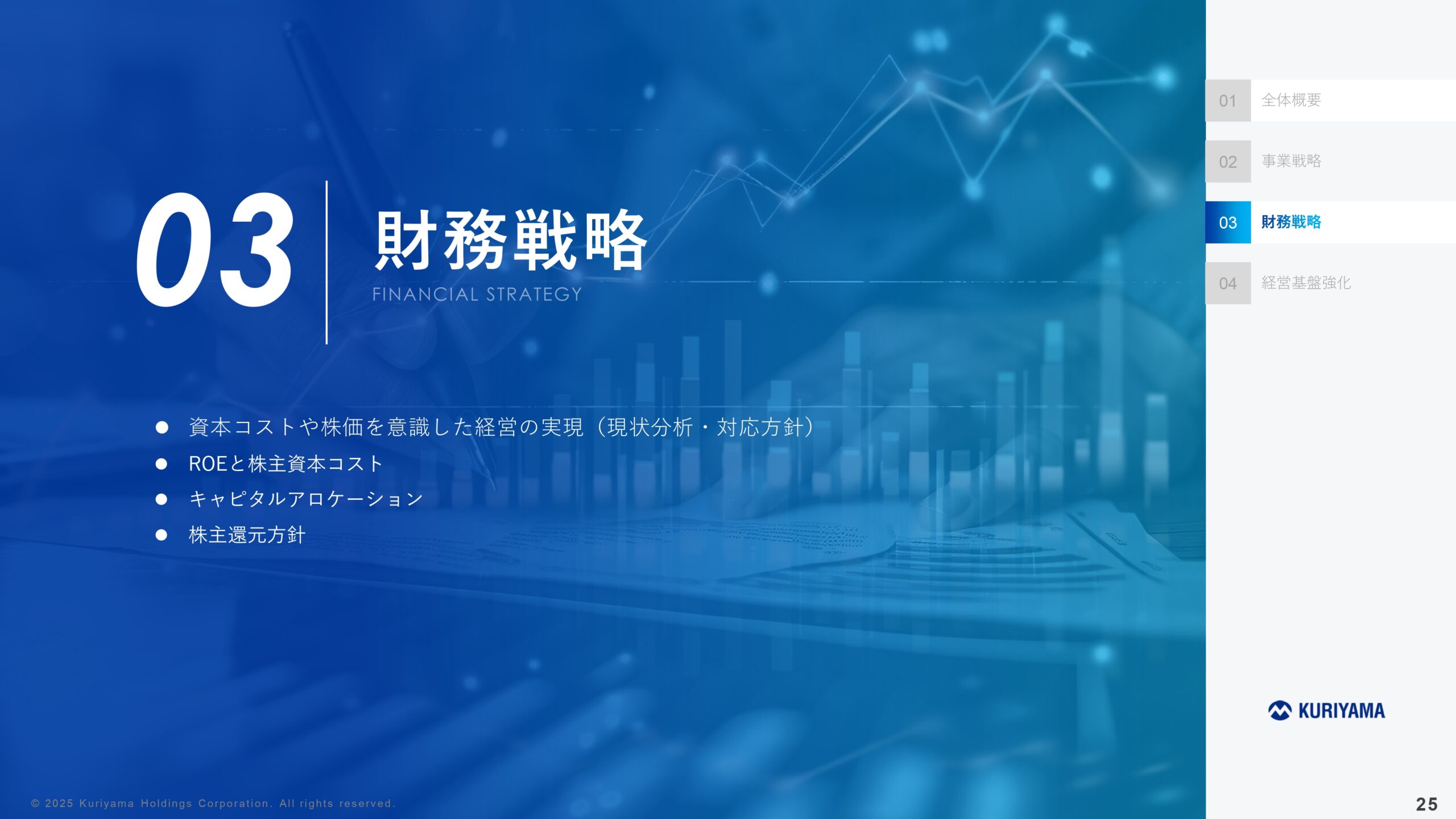 03

財務戦略

FINANCIAL STRATEGY

● 資本コストや株価を意識した経営の実現（現状分析・対応方針）
● ROEと株主資本コスト
● キャピタルアロケーション
● 株主還元方針

01 全体概要
02 事業戦略
03 財務戦略
04 経営基盤強化

KURIYAMA

© 2025 Kuriyama Holdings Corporation. All rights reserved.

25